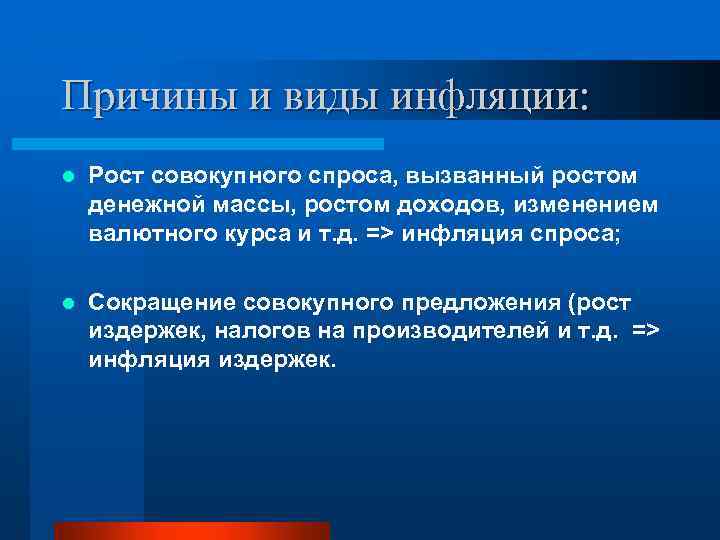 Причины и виды инфляции:

Рост совокупного спроса, вызванный ростом денежной массы, ростом доходов, изменением валютного курса и т.д. => инфляция спроса;

Сокращение совокупного предложения (рост издержек, налогов на производителей и т.д. => инфляция издержек.